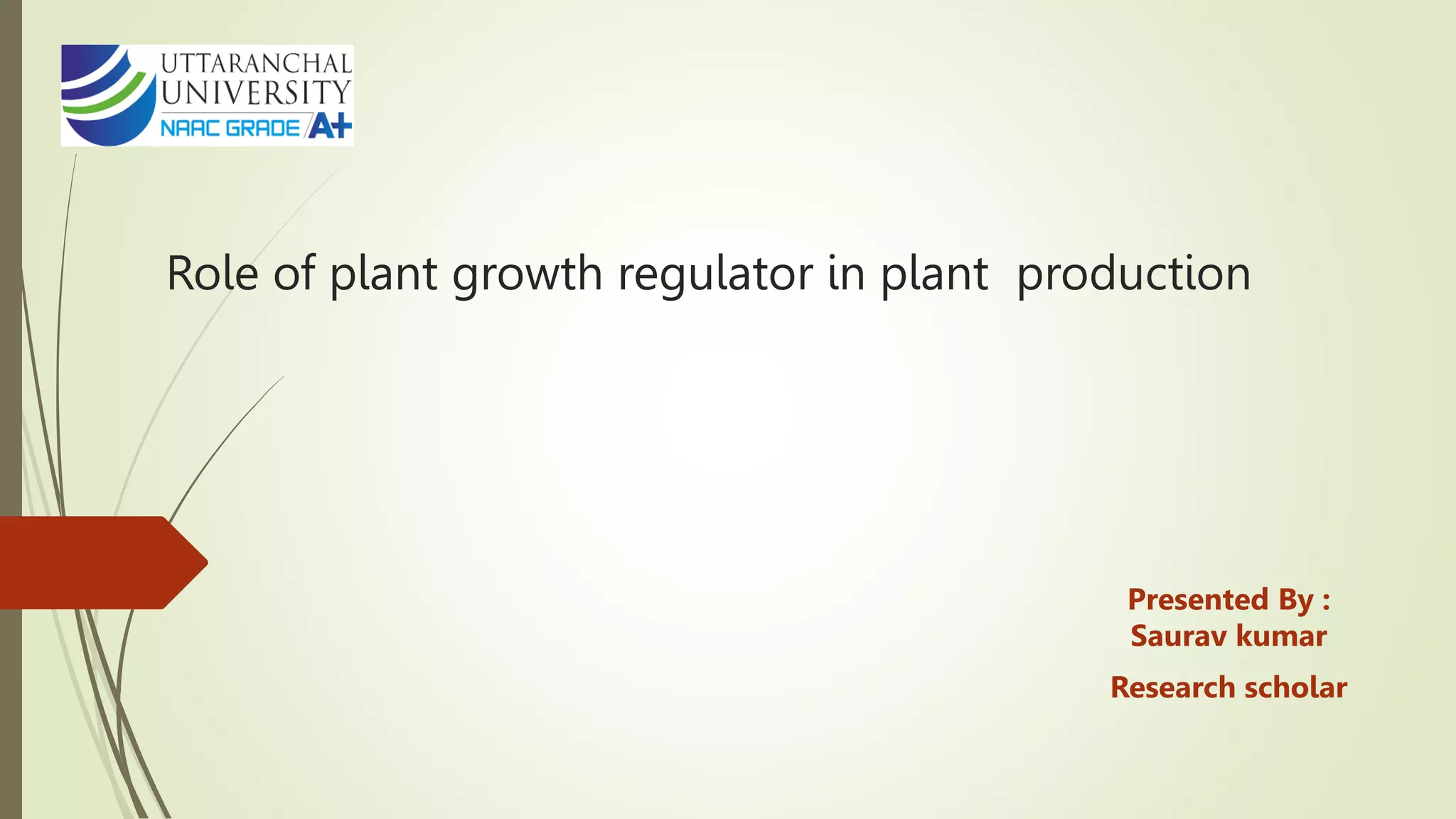 UTTARANCHAL UNIVERSITY
NAAC GRADE A+

Role of plant growth regulator in plant production

Presented By :
Saurav kumar

Research scholar